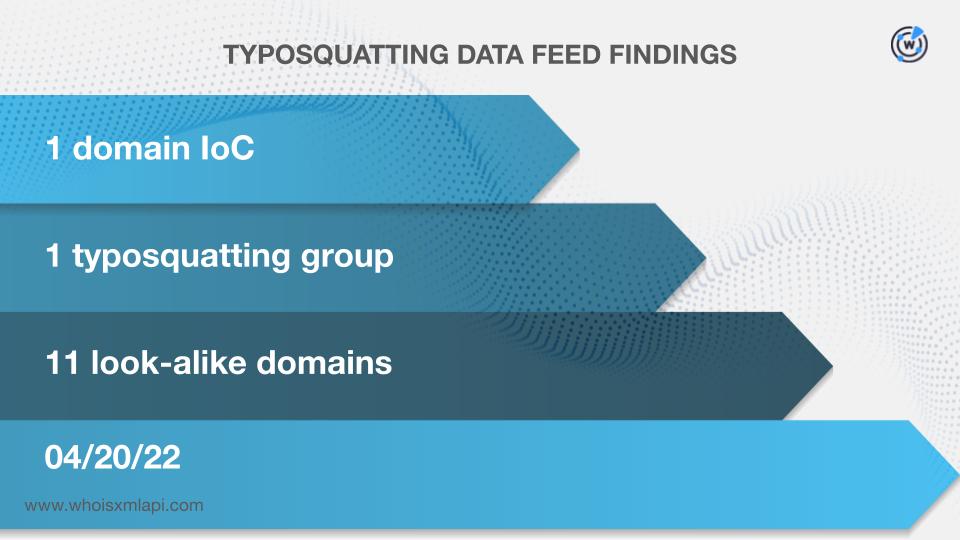 TYPOSQUATTING DATA FEED FINDINGS

W

1 domain IoC

1 typosquatting group

11 look-alike domains

04/20/22

www.whoisxmlapi.com